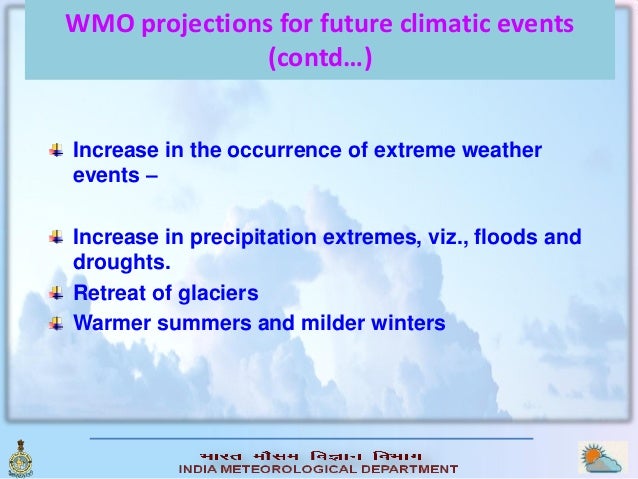 WMO projections for future climatic events (contd…)

Increase in the occurrence of extreme weather events –

Increase in precipitation extremes, viz., floods and droughts.

Retreat of glaciers

Warmer summers and milder winters

भारत मौसम विज्ञान विभाग
INDIA METEOROLOGICAL DEPARTMENT